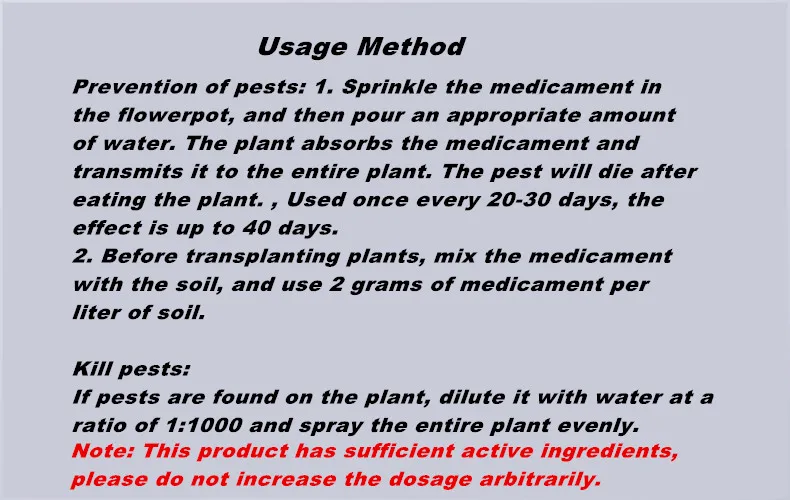 Usage Method

Prevention of pests: 1. Sprinkle the medicament in the flowerpot, and then pour an appropriate amount of water. The plant absorbs the medicament and transmits it to the entire plant. The pest will die after eating the plant. , Used once every 20-30 days, the effect is up to 40 days.
2. Before transplanting plants, mix the medicament with the soil, and use 2 grams of medicament per liter of soil.

Kill pests:
If pests are found on the plant, dilute it with water at a ratio of 1:1000 and spray the entire plant evenly.
Note: This product has sufficient active ingredients, please do not increase the dosage arbitrarily.